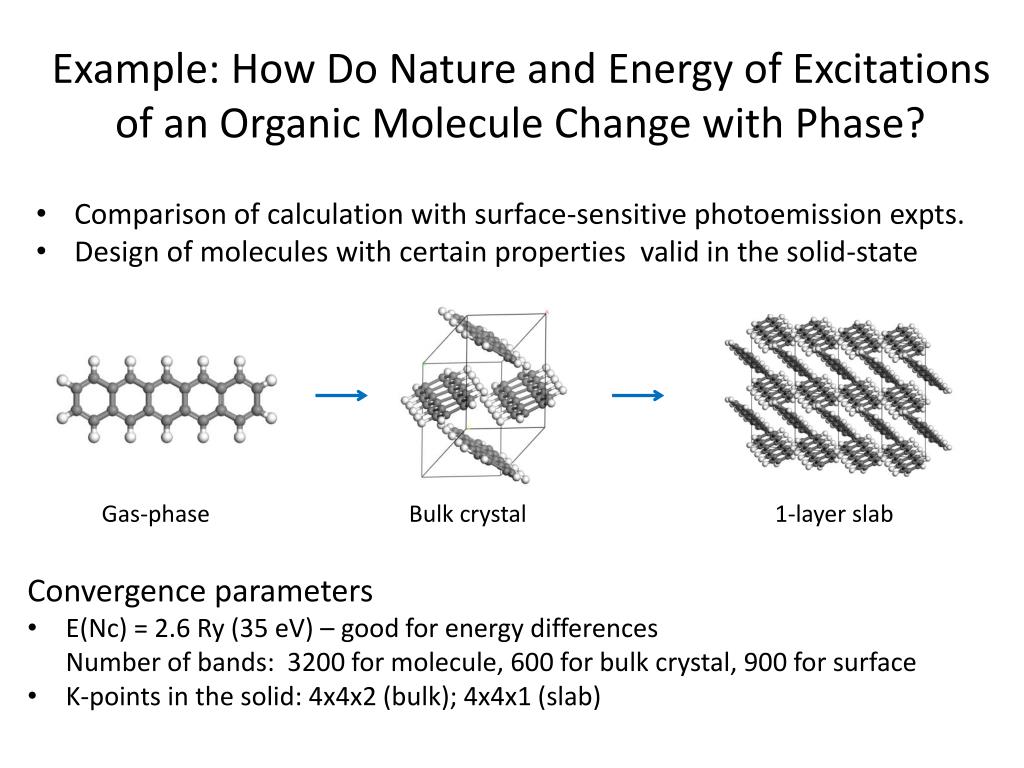 Example: How Do Nature and Energy of Excitations of an Organic Molecule Change with Phase?

• Comparison of calculation with surface-sensitive photoemission expts.
• Design of molecules with certain properties valid in the solid-state

Gas-phase

Bulk crystal

1-layer slab

Convergence parameters
• E(Nc) = 2.6 Ry (35 eV) – good for energy differences
Number of bands: 3200 for molecule, 600 for bulk crystal, 900 for surface
• K-points in the solid: 4x4x2 (bulk); 4x4x1 (slab)